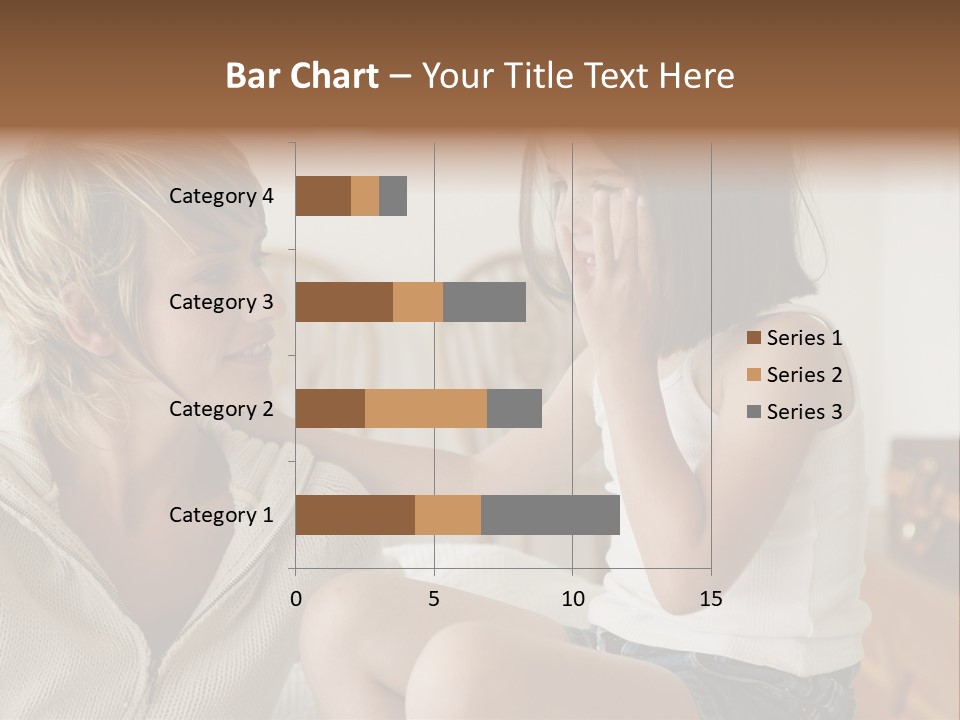 Bar Chart – Your Title Text Here

Category 4
Category 3
Category 2
Category 1

0
5
10
15

Series 1
Series 2
Series 3